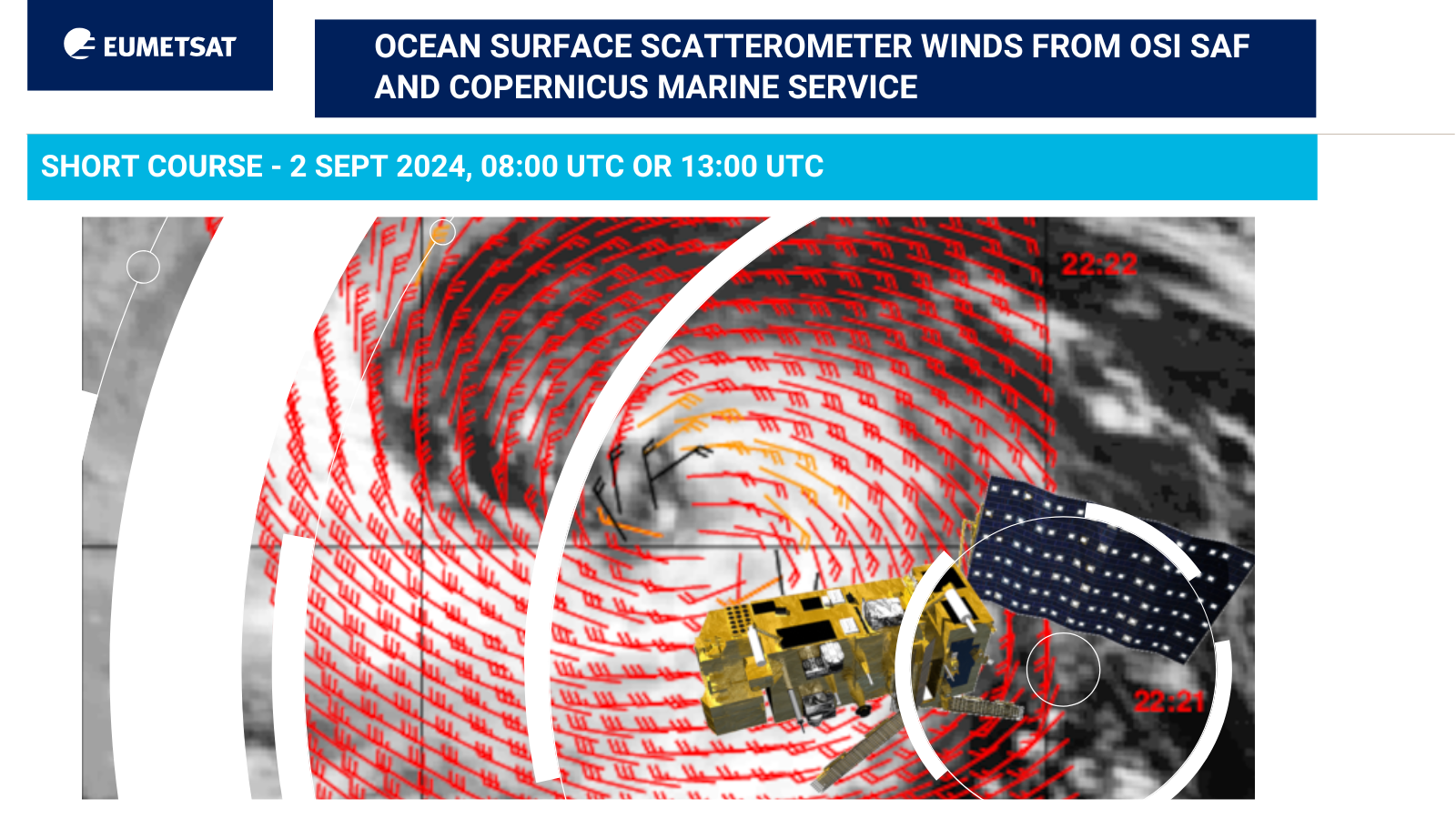 EUMETSAT

OCEAN SURFACE SCATTEROMETER WINDS FROM OSI SAF AND COPERNICUS MARINE SERVICE

SHORT COURSE - 2 SEPT 2024, 08:00 UTC OR 13:00 UTC

22:22

22:21